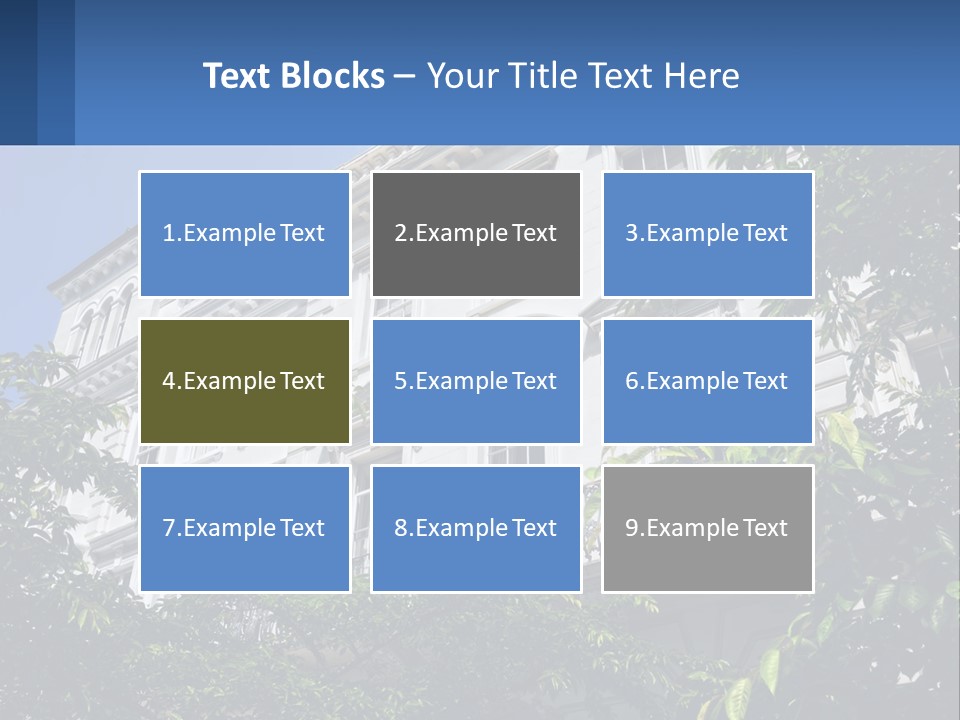 Text Blocks – Your Title Text Here

1.Example Text

2.Example Text

3.Example Text

4.Example Text

5.Example Text

6.Example Text

7.Example Text

8.Example Text

9.Example Text